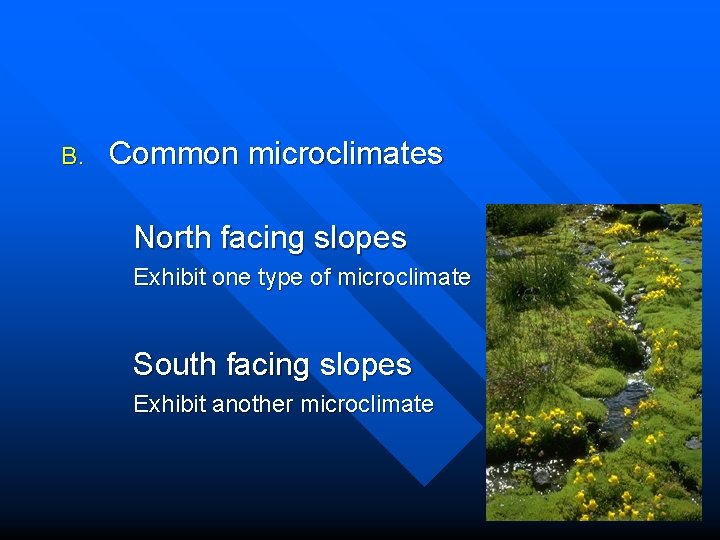 B. Common microclimates

North facing slopes

Exhibit one type of microclimate

South facing slopes

Exhibit another microclimate